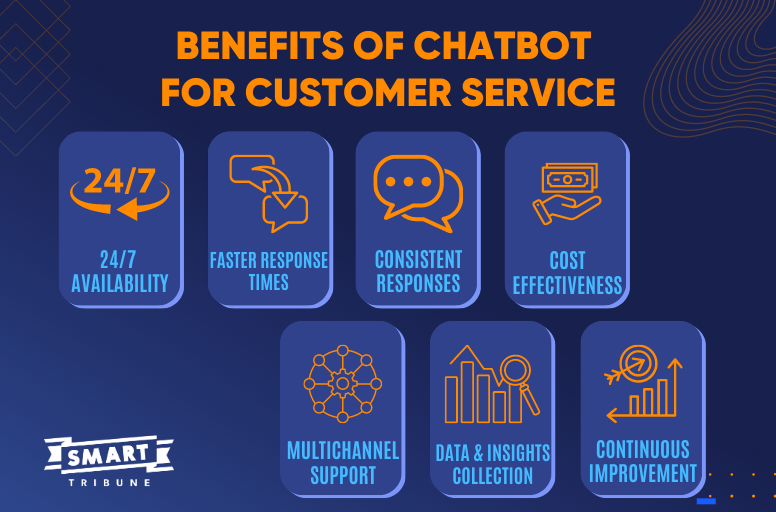 BENEFITS OF CHATBOT FOR CUSTOMER SERVICE

24/7

24/7 AVAILABILITY

FASTER RESPONSE TIMES

CONSISTENT RESPONSES

COST EFFECTIVENESS

MULTICHANNEL SUPPORT

DATA & INSIGHTS COLLECTION

CONTINUOUS IMPROVEMENT

SMART TRIBUNE